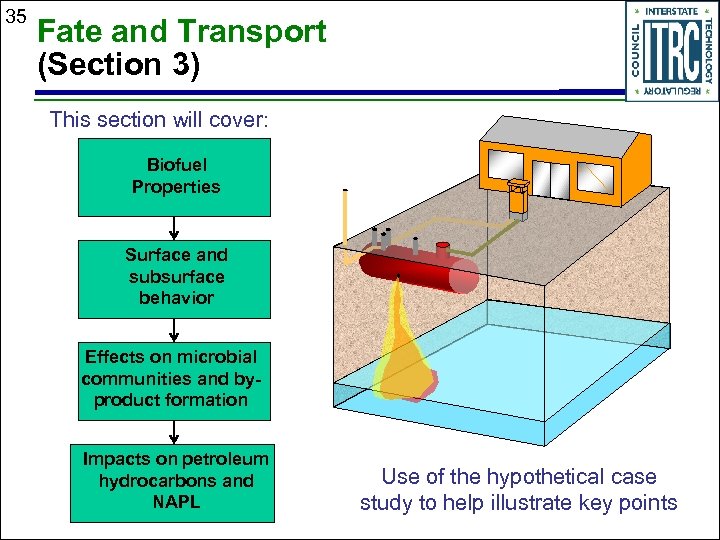 35

Fate and Transport
(Section 3)

INTERSTATE TECHNOLOGY REGULATORY COUNCIL ITRC

This section will cover:

Biofuel Properties

Surface and subsurface behavior

Effects on microbial communities and by-product formation

Impacts on petroleum hydrocarbons and NAPL

Use of the hypothetical case study to help illustrate key points